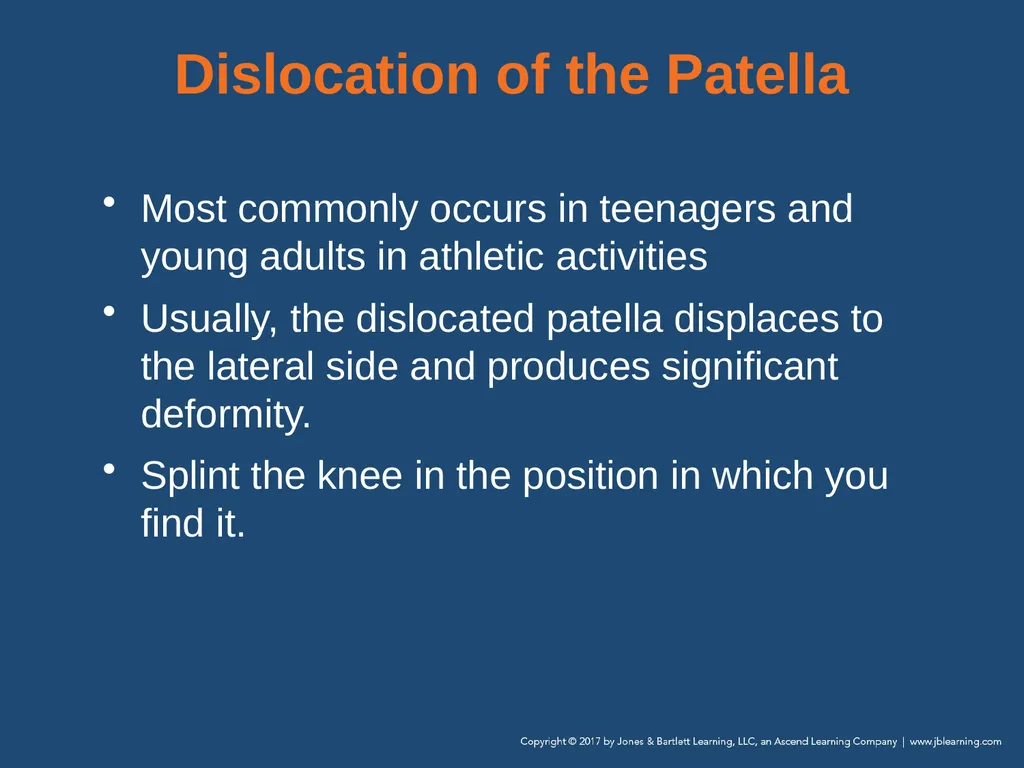 Dislocation of the Patella

• Most commonly occurs in teenagers and young adults in athletic activities

• Usually, the dislocated patella displaces to the lateral side and produces significant deformity.

• Splint the knee in the position in which you find it.

Copyright © 2017 by Jones & Bartlett Learning, LLC, an Ascend Learning Company | www.jblearning.com